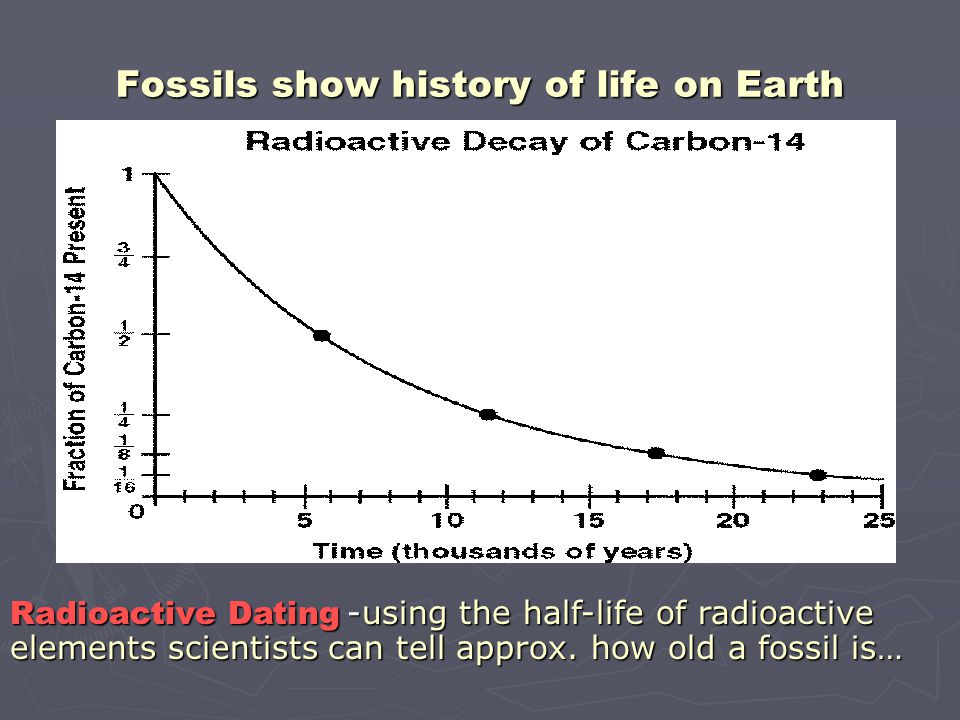 Fossils show history of life on Earth

Radioactive Decay of Carbon-14

Fraction of Carbon-14 Present

1

$\frac{3}{4}$

$\frac{1}{2}$

$\frac{1}{4}$

$\frac{1}{8}$

$\frac{1}{16}$

0

5

10

15

20

25

Time (thousands of years)

Radioactive Dating -using the half-life of radioactive elements scientists can tell approx. how old a fossil is…